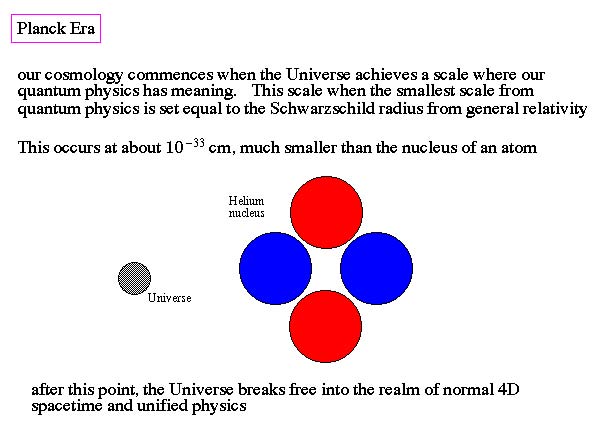 Planck Era

our cosmology commences when the Universe achieves a scale where our quantum physics has meaning. This scale when the smallest scale from quantum physics is set equal to the Schwarzschild radius from general relativity

This occurs at about $10^{-33}$ cm, much smaller than the nucleus of an atom

Helium nucleus

Universe

after this point, the Universe breaks free into the realm of normal 4D spacetime and unified physics